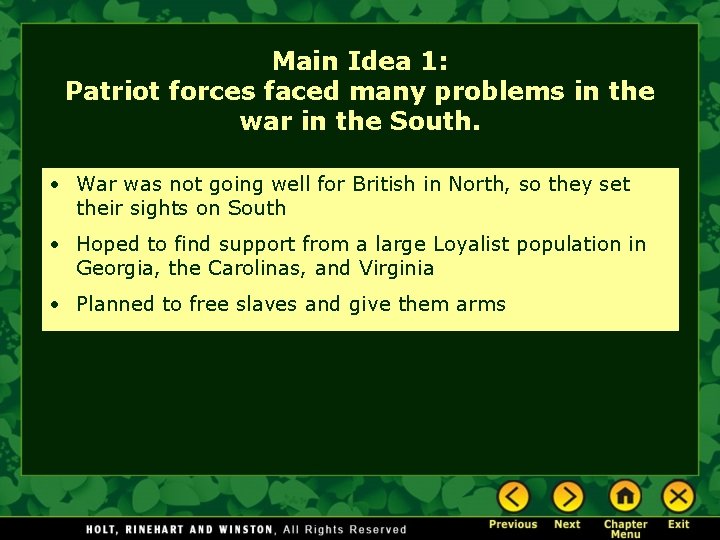 Main Idea 1:
Patriot forces faced many problems in the war in the South.

• War was not going well for British in North, so they set their sights on South

• Hoped to find support from a large Loyalist population in Georgia, the Carolinas, and Virginia

• Planned to free slaves and give them arms

HOLT, RINEHART AND WINSTON, All Rights Reserved

Previous Next Chapter Menu Exit